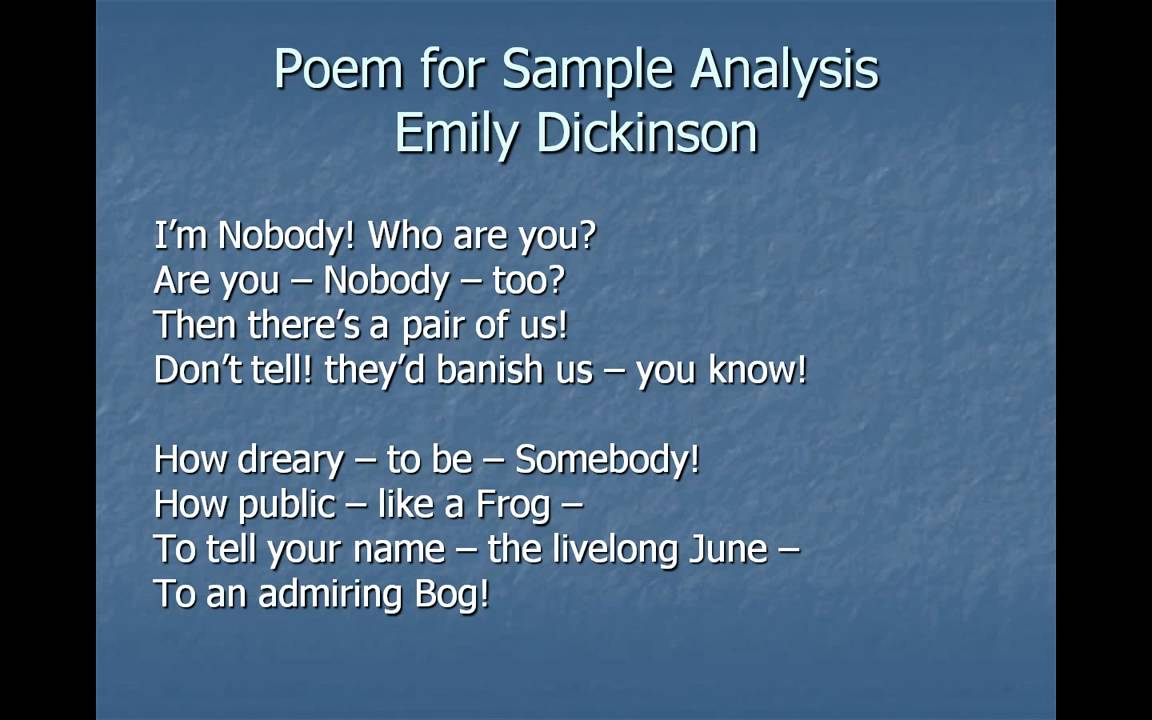 Poem for Sample Analysis
Emily Dickinson

I’m Nobody! Who are you?
Are you – Nobody – too?
Then there’s a pair of us!
Don’t tell! they’d banish us – you know!

How dreary – to be – Somebody!
How public – like a Frog –
To tell your name – the livelong June –
To an admiring Bog!